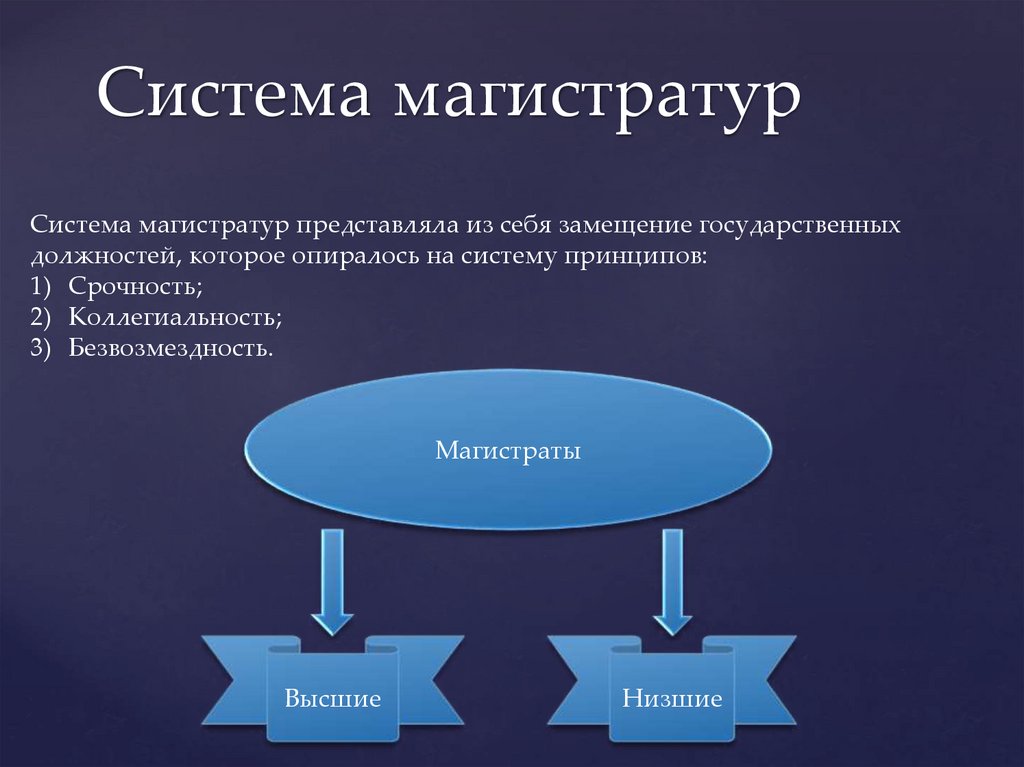 Система магистратур

Система магистратур представляла из себя замещение государственных должностей, которое опиралось на систему принципов:
1) Срочность;
2) Коллегиальность;
3) Безвозмездность.

Магистраты

Высшие

Низшие